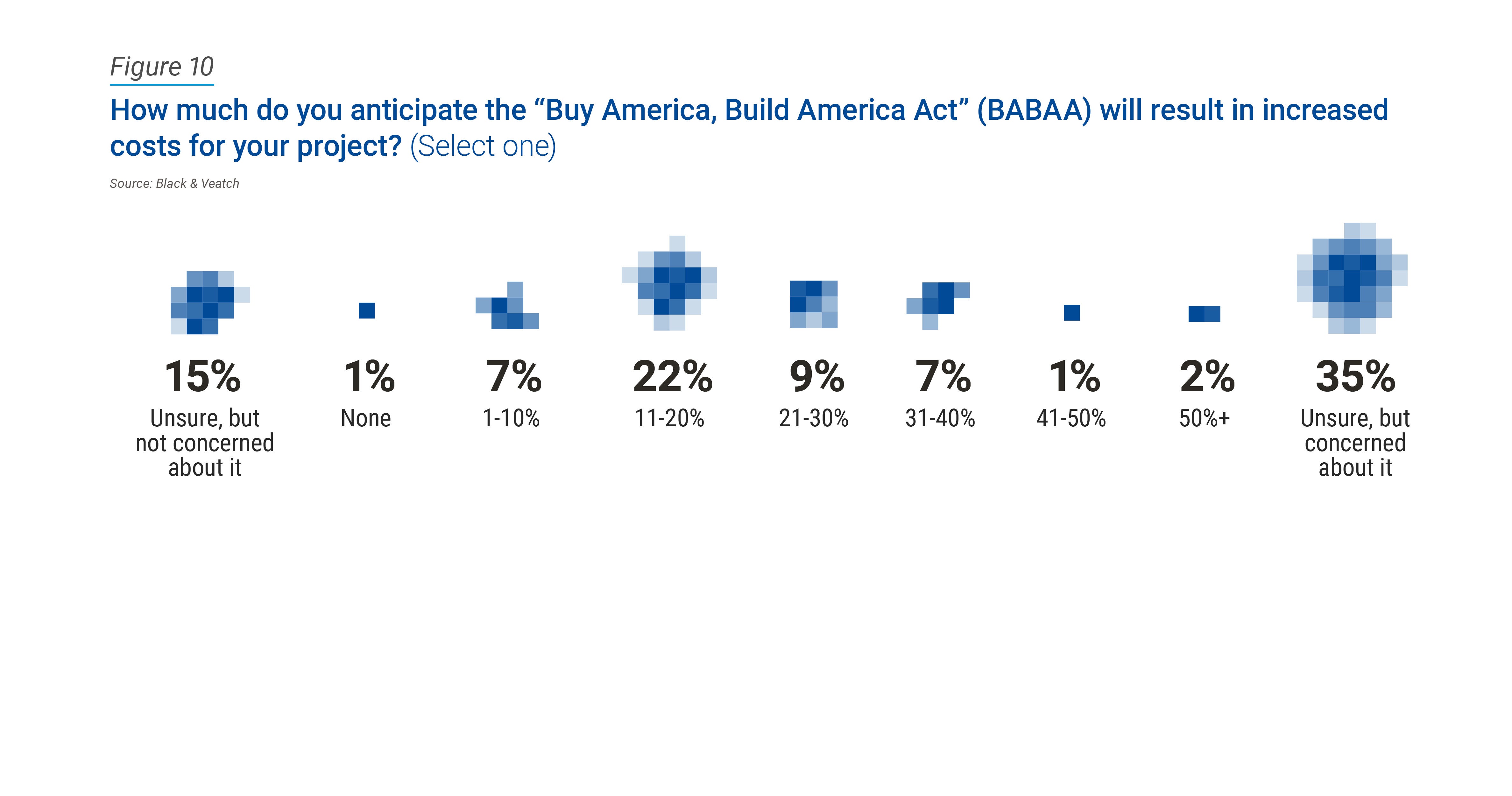 Figure 10

How much do you anticipate the “Buy America, Build America Act” (BABAA) will result in increased costs for your project? (Select one)

Source: Black & Veatch

15%
Unsure, but not concerned about it

1%
None

7%
1-10%

22%
11-20%

9%
21-30%

7%
31-40%

1%
41-50%

2%
50%+

35%
Unsure, but concerned about it